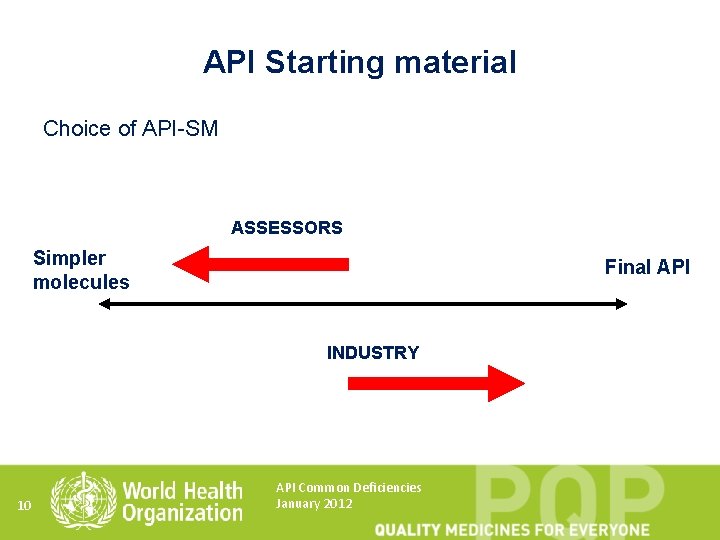 API Starting material

Choice of API-SM

ASSESSORS

Simpler molecules

Final API

INDUSTRY

10

World Health Organization

API Common Deficiencies
January 2012

PQP

QUALITY MEDICINES FOR EVERYONE